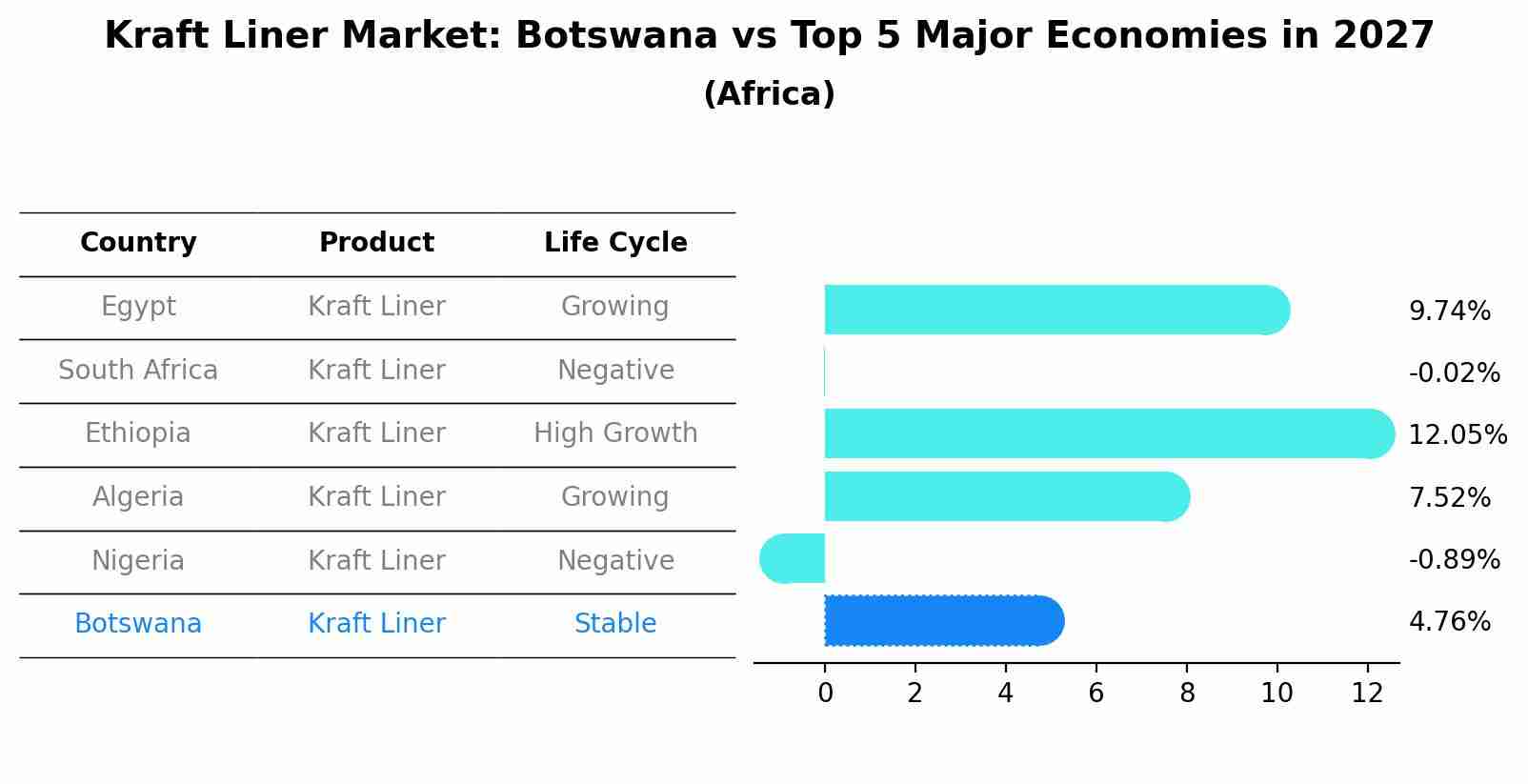 Kraft Liner Market: Botswana vs Top 5 Major Economies in 2027
(Africa)

| Country | Product | Life Cycle |
|---|---|---|
| Egypt | Kraft Liner | Growing |
| South Africa | Kraft Liner | Negative |
| Ethiopia | Kraft Liner | High Growth |
| Algeria | Kraft Liner | Growing |
| Nigeria | Kraft Liner | Negative |
| Botswana | Kraft Liner | Stable |

9.74%
-0.02%
12.05%
7.52%
-0.89%
4.76%

0 2 4 6 8 10 12